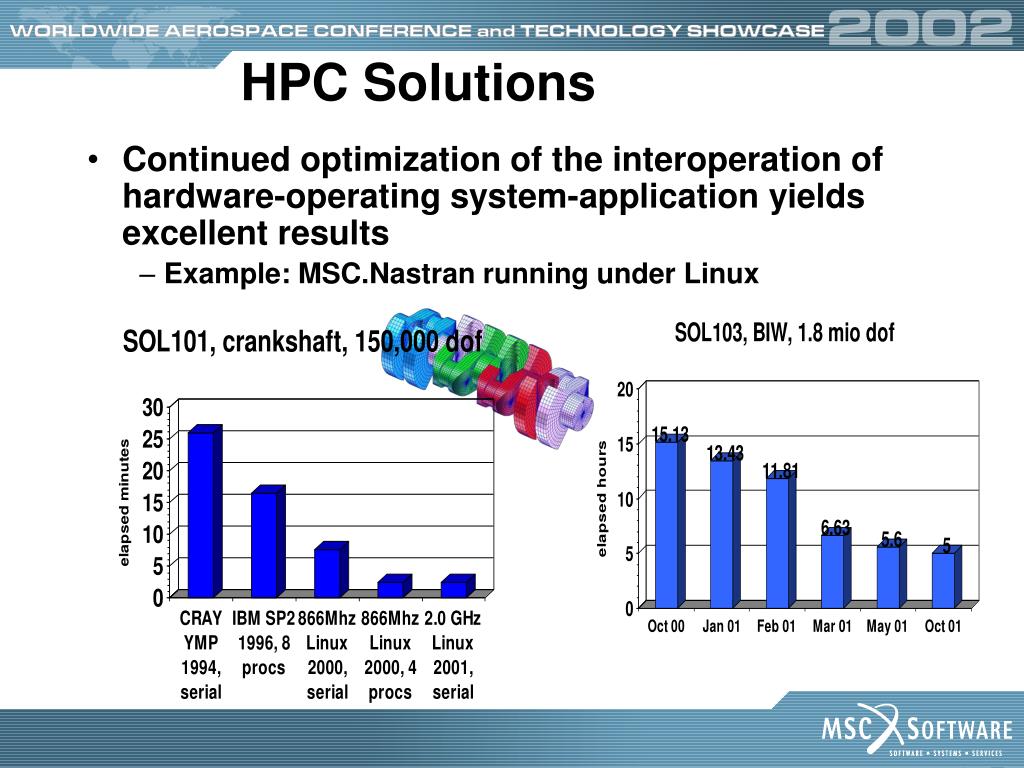 WORLDWIDE AEROSPACE CONFERENCE and TECHNOLOGY SHOWCASE 2002

HPC Solutions

• Continued optimization of the interoperation of hardware-operating system-application yields excellent results

– Example: MSC.Nastran running under Linux

SOL101, crankshaft, 150,000 dof

elapsed minutes

30
25
20
15
10
5
0

CRAY YMP 1994, serial
IBM SP2 1996, 8 procs
866Mhz Linux 2000, serial
866Mhz Linux 2000, 4 procs
2.0 GHz Linux 2001, serial

SOL103, BIW, 1.8 mio dof

elapsed hours

20
15
10
5
0

15.13
13.43
11.81
6.63
5.6
5

Oct 00
Jan 01
Feb 01
Mar 01
May 01
Oct 01

MSC SOFTWARE
SOFTWARE • SYSTEMS • SERVICES